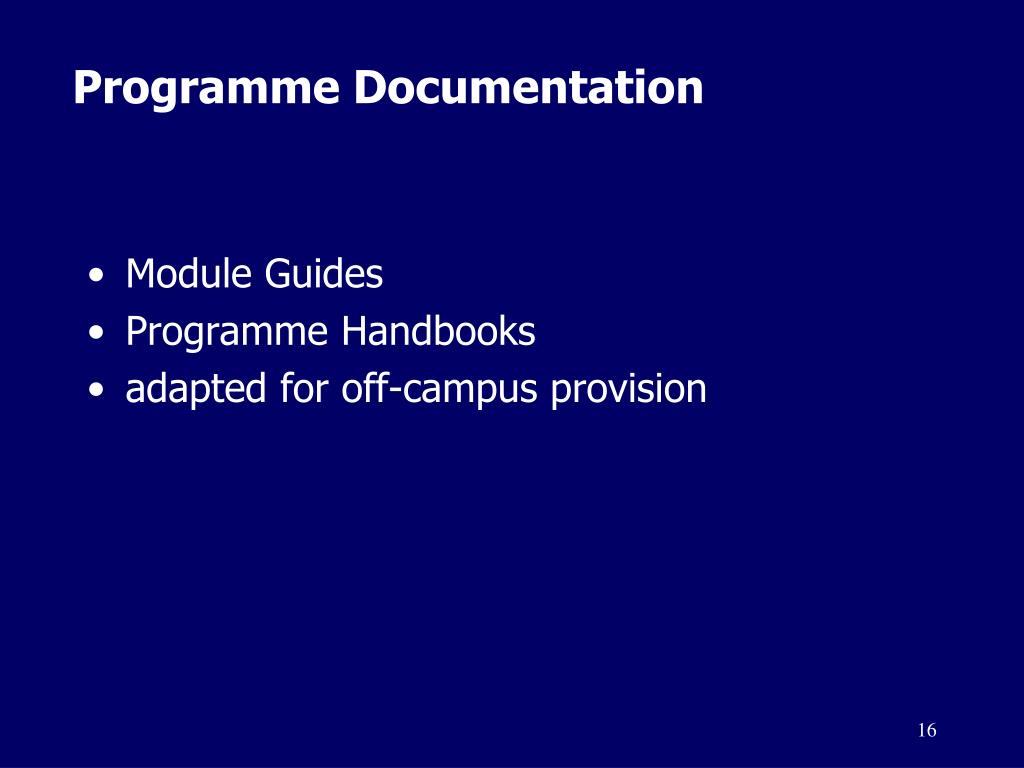 Programme Documentation

• Module Guides
• Programme Handbooks
• adapted for off-campus provision

16